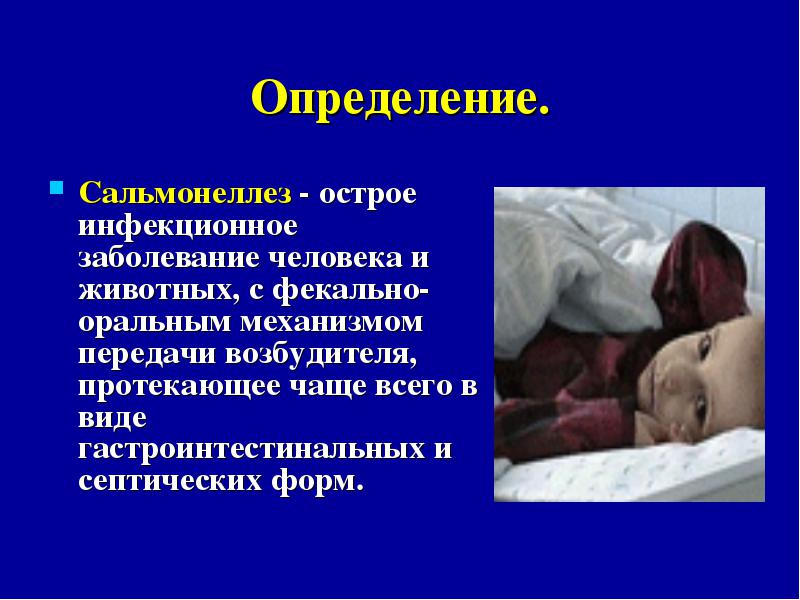 Определение.

Сальмонеллез - острое инфекционное заболевание человека и животных, с фекально-оральным механизмом передачи возбудителя, протекающее чаще всего в виде гастроинтестинальных и септических форм.